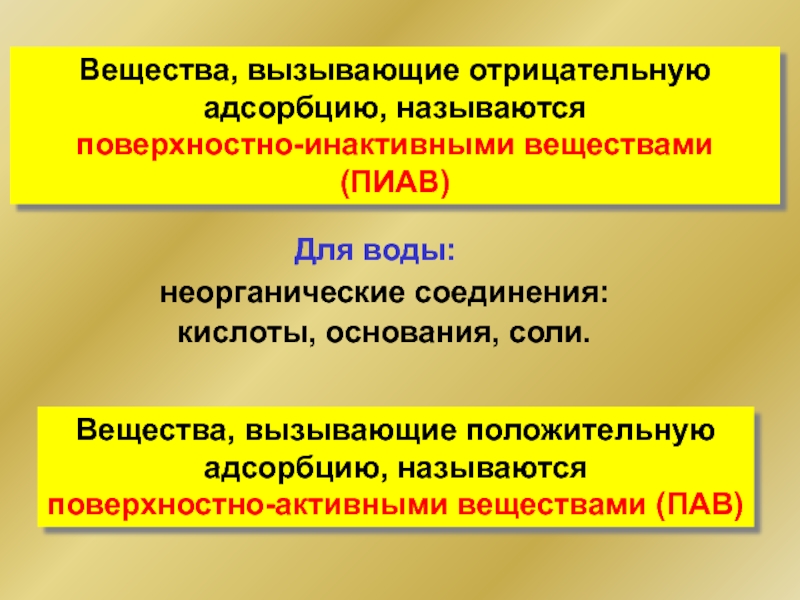 Вещества, вызывающие отрицательную адсорбцию, называются поверхностно-инактивными веществами (ПИАВ)

Для воды:

неорганические соединения:

кислоты, основания, соли.

Вещества, вызывающие положительную адсорбцию, называются поверхностно-активными веществами (ПАВ)